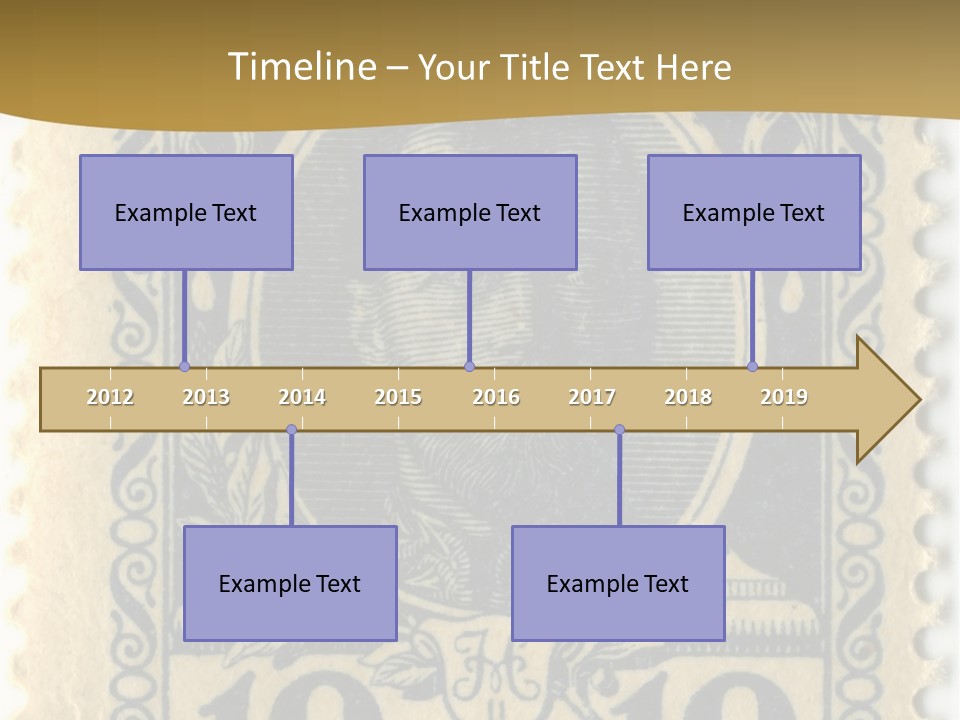 Timeline – Your Title Text Here

Example Text

Example Text

Example Text

2012 2013 2014 2015 2016 2017 2018 2019

Example Text

Example Text